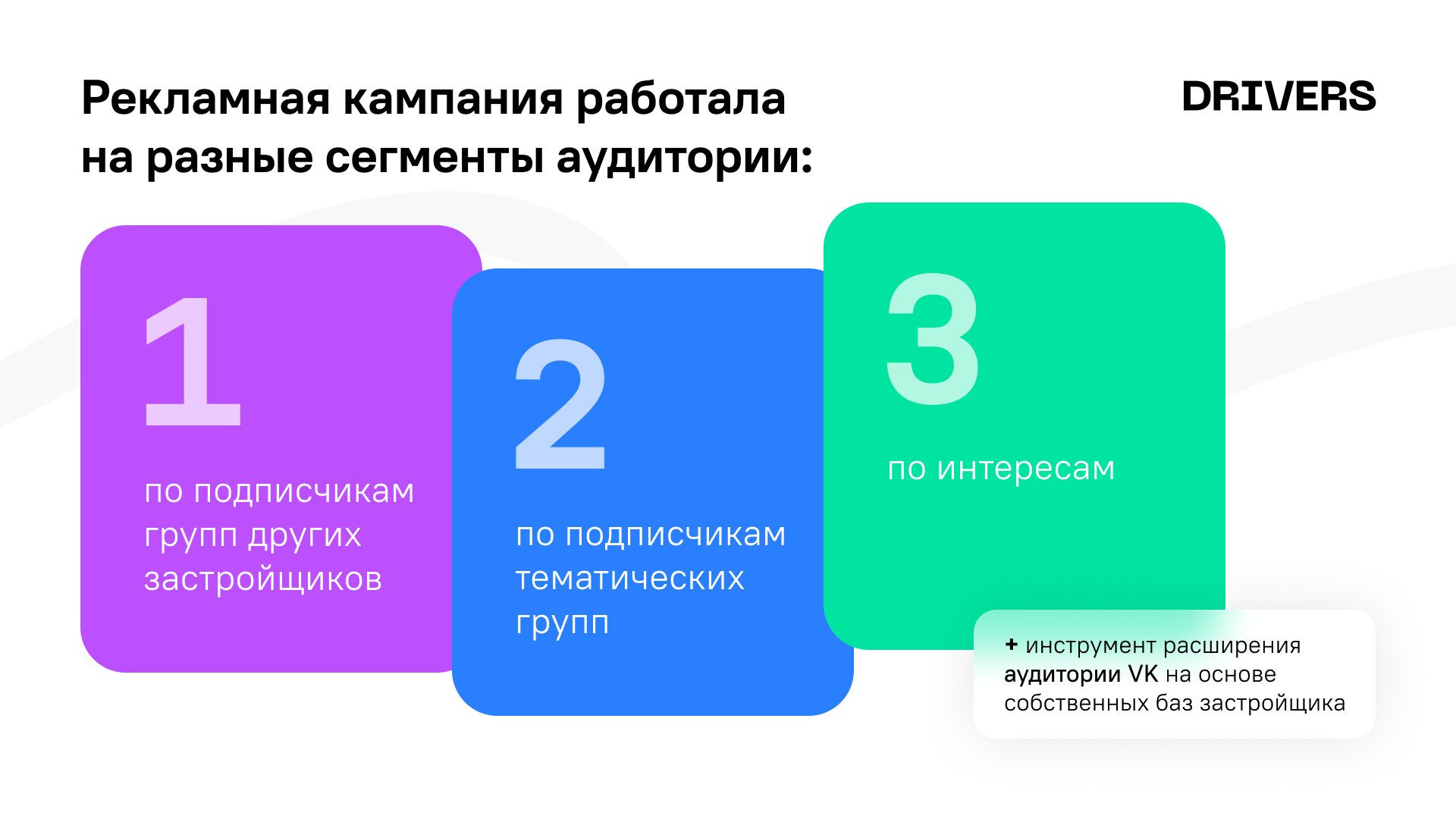 Рекламная кампания работала на разные сегменты аудитории:

DRIVERS

1

по подписчикам групп других застройщиков

2

по подписчикам тематических групп

3

по интересам

+ инструмент расширения аудитории VK на основе собственных баз застройщика